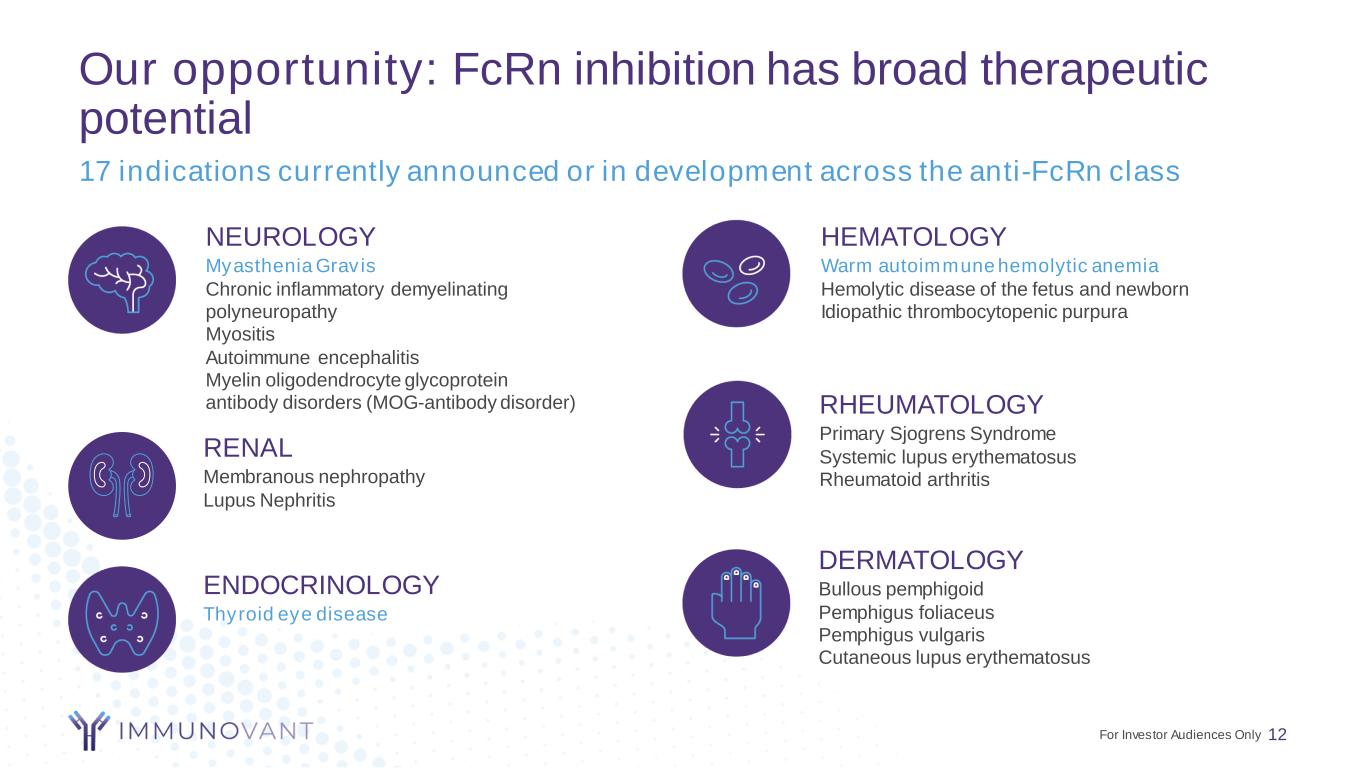 Our opportunity: FcRn inhibition has broad therapeutic potential

17 indications currently announced or in development across the anti-FcRn class

NEUROLOGY
Myasthenia Gravis
Chronic inflammatory demyelinating polyneuropathy
Myositis
Autoimmune encephalitis
Myelin oligodendrocyte glycoprotein antibody disorders (MOG-antibody disorder)

RENAL
Membranous nephropathy
Lupus Nephritis

ENDOCRINOLOGY
Thyroid eye disease

HEMATOLOGY
Warm autoimmune hemolytic anemia
Hemolytic disease of the fetus and newborn
Idiopathic thrombocytopenic purpura

RHEUMATOLOGY
Primary Sjogrens Syndrome
Systemic lupus erythematosus
Rheumatoid arthritis

DERMATOLOGY
Bullous pemphigoid
Pemphigus foliaceus
Pemphigus vulgaris
Cutaneous lupus erythematosus

IMMUNOVANT

For Investor Audiences Only 12